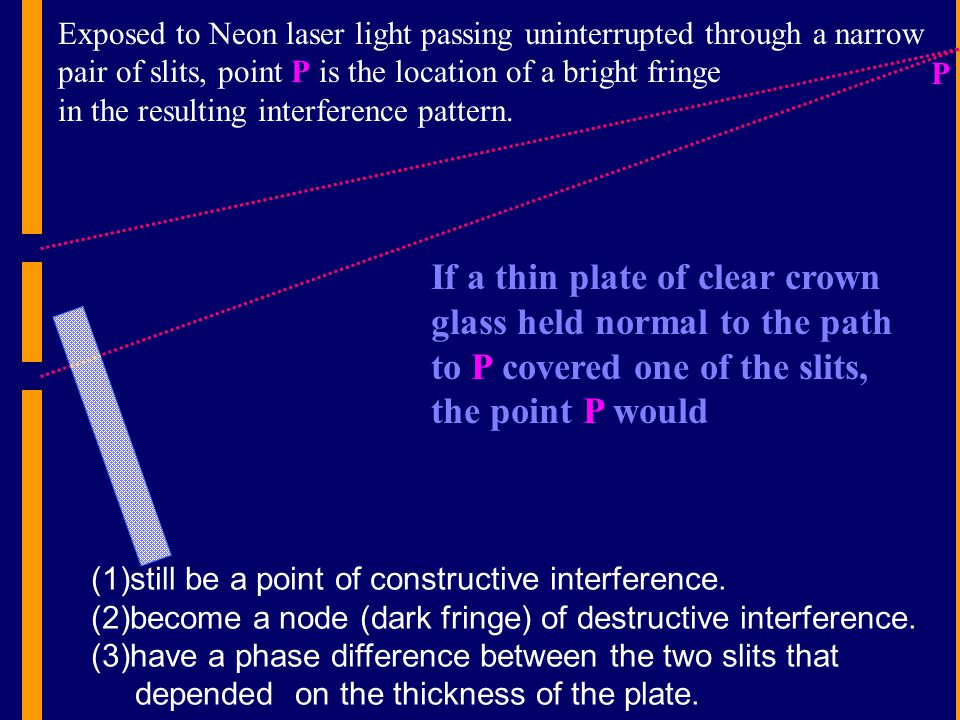 Exposed to Neon laser light passing uninterrupted through a narrow pair of slits, point P is the location of a bright fringe in the resulting interference pattern.

P

If a thin plate of clear crown glass held normal to the path to P covered one of the slits, the point P would

(1)still be a point of constructive interference.
(2)become a node (dark fringe) of destructive interference.
(3)have a phase difference between the two slits that depended on the thickness of the plate.